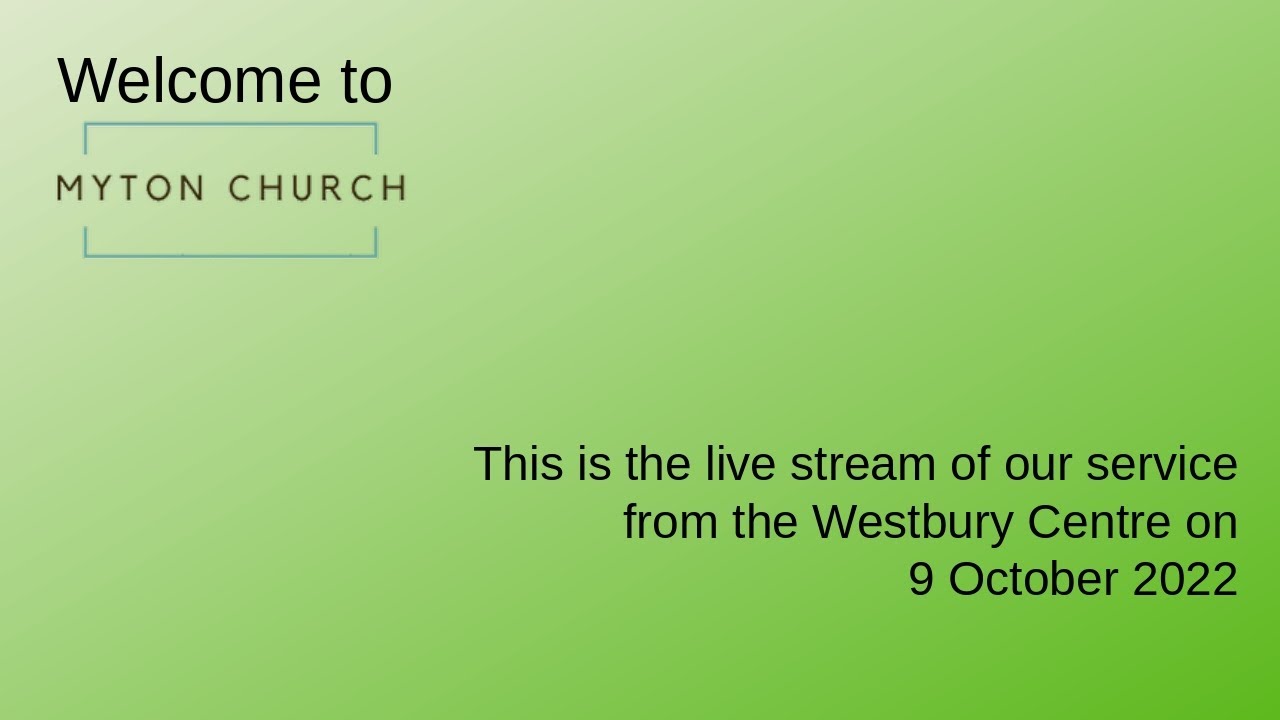 Welcome to

MYTON CHURCH

This is the live stream of our service from the Westbury Centre on 9 October 2022